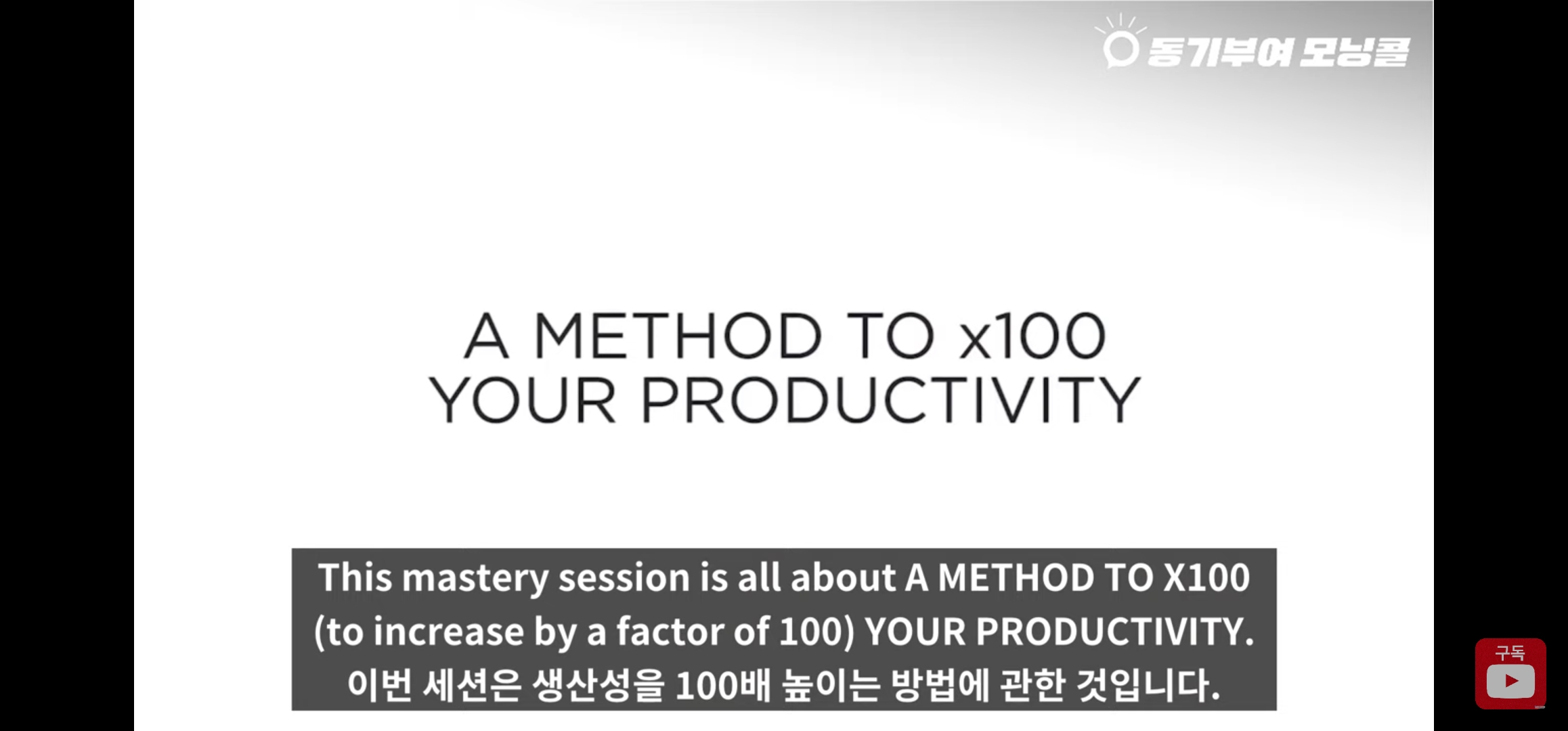 동기부여 모닝콜

A METHOD TO x100 YOUR PRODUCTIVITY

This mastery session is all about A METHOD TO X100 (to increase by a factor of 100) YOUR PRODUCTIVITY.
이번 세션은 생산성을 100배 높이는 방법에 관한 것입니다.

구독